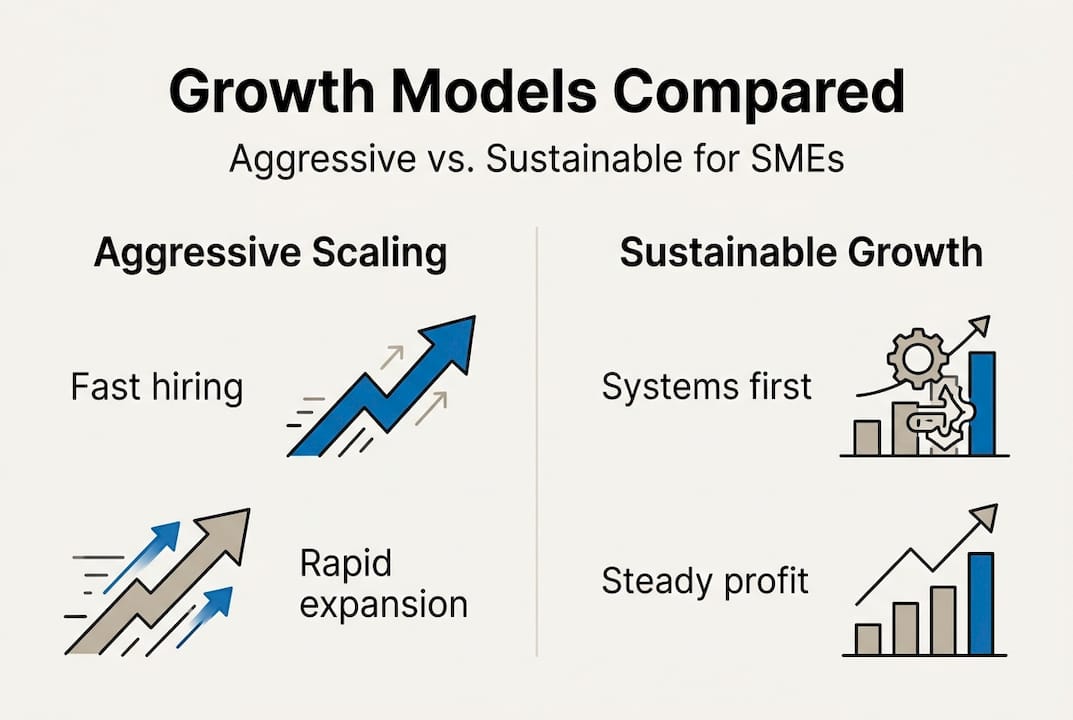 Growth Models Compared

Aggressive vs. Sustainable for SMEs

Aggressive Scaling

Fast hiring

Rapid expansion

Sustainable Growth

Systems first

Steady profit